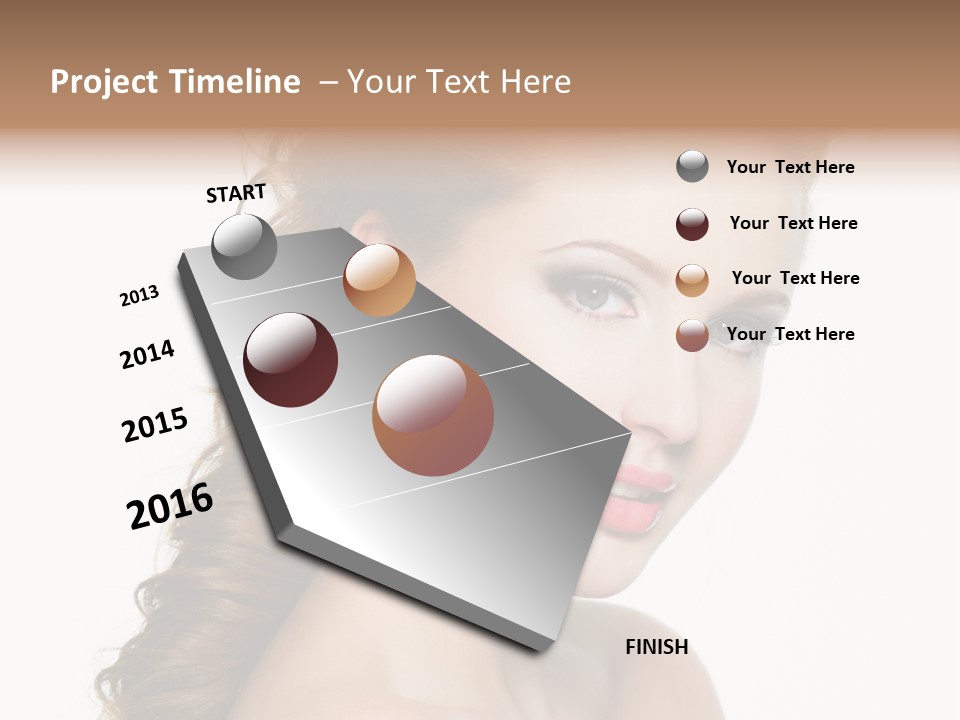 Project Timeline – Your Text Here

START

2013

2014

2015

2016

FINISH

Your Text Here

Your Text Here

Your Text Here

Your Text Here